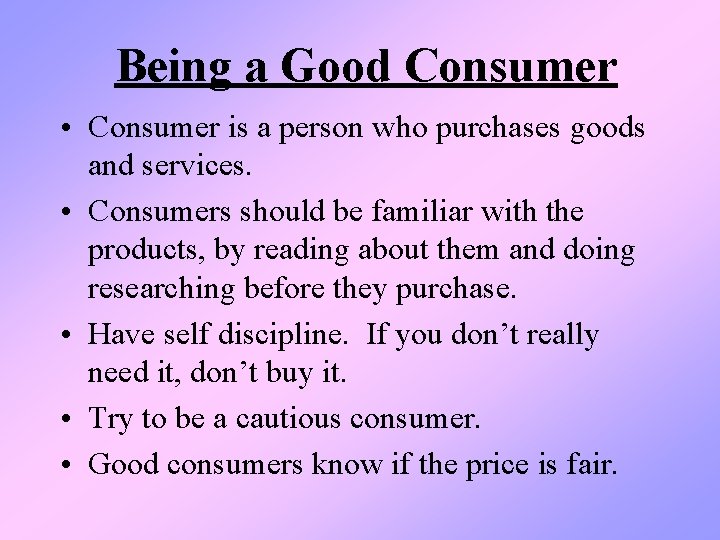 Being a Good Consumer

• Consumer is a person who purchases goods and services.

• Consumers should be familiar with the products, by reading about them and doing researching before they purchase.

• Have self discipline. If you don't really need it, don't buy it.

• Try to be a cautious consumer.

• Good consumers know if the price is fair.